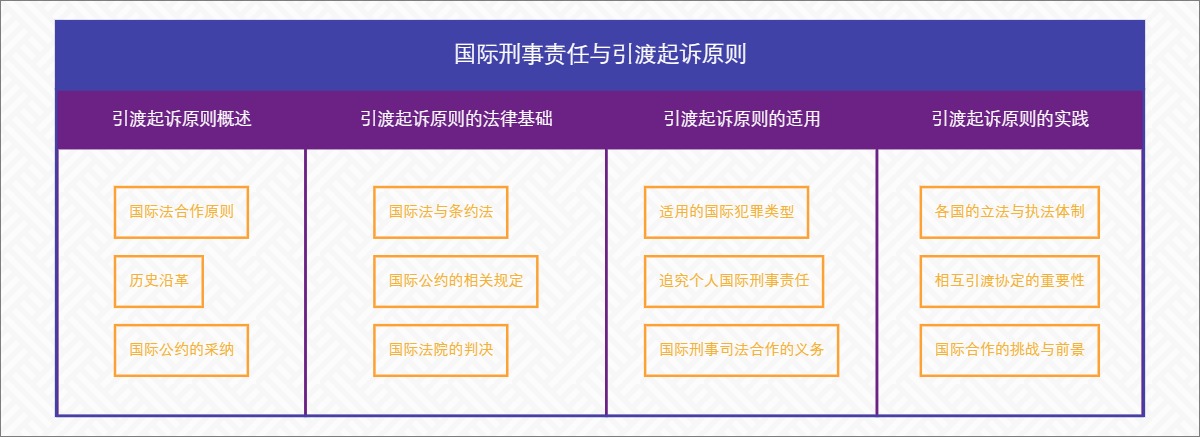 国际刑事责任与引渡起诉原则

引渡起诉原则概述

国际法合作原则

历史沿革

国际公约的采纳

引渡起诉原则的法律基础

国际法与条约法

国际公约的相关规定

国际法院的判决

引渡起诉原则的适用

适用的国际犯罪类型

追究个人国际刑事责任

国际刑事司法合作的义务

引渡起诉原则的实践

各国的立法与执法体制

相互引渡协定的重要性

国际合作的挑战与前景